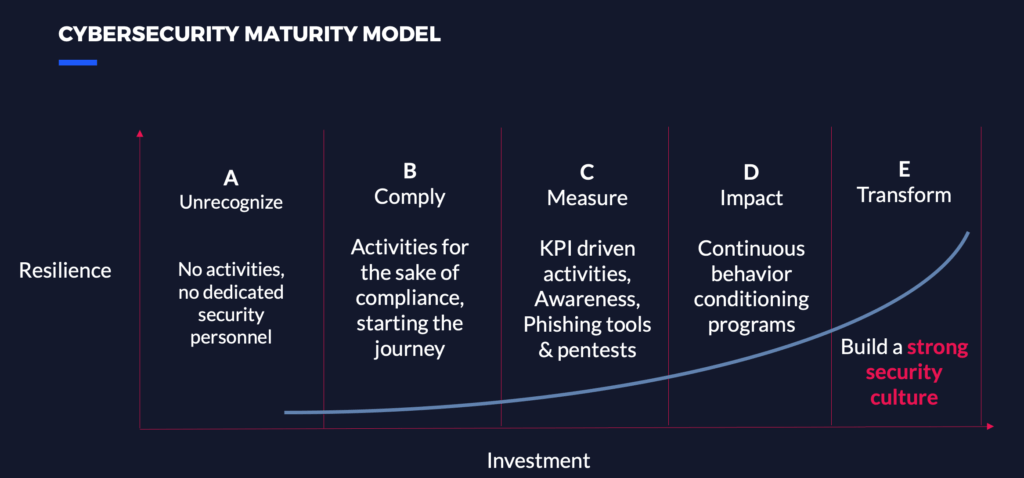 CYBERSECURITY MATURITY MODEL

Resilience

A
Unrecognize

No activities, no dedicated security personnel

B
Comply

Activities for the sake of compliance, starting the journey

C
Measure

KPI driven activities, Awareness, Phishing tools & pentests

D
Impact

Continuous behavior conditioning programs

E
Transform

Build a strong security culture

Investment